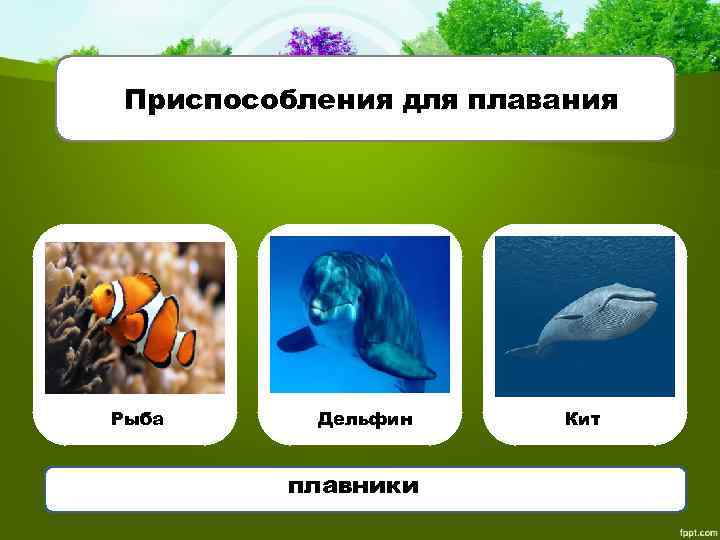 Приспособления для плавания

Рыба

Дельфин

Кит

плавники

fppt.com